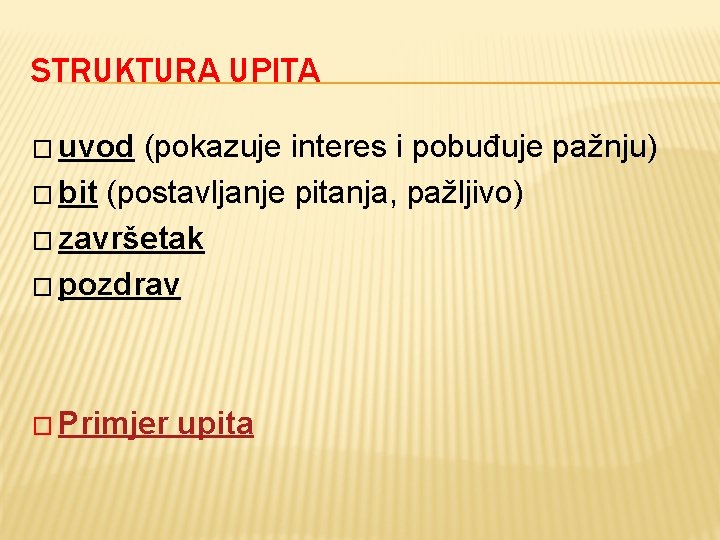 STRUKTURA UPITA

□ uvod (pokazuje interes i pobuđuje pažnju)
□ bit (postavljanje pitanja, pažljivo)
□ završetak
□ pozdrav

□ Primjer upita